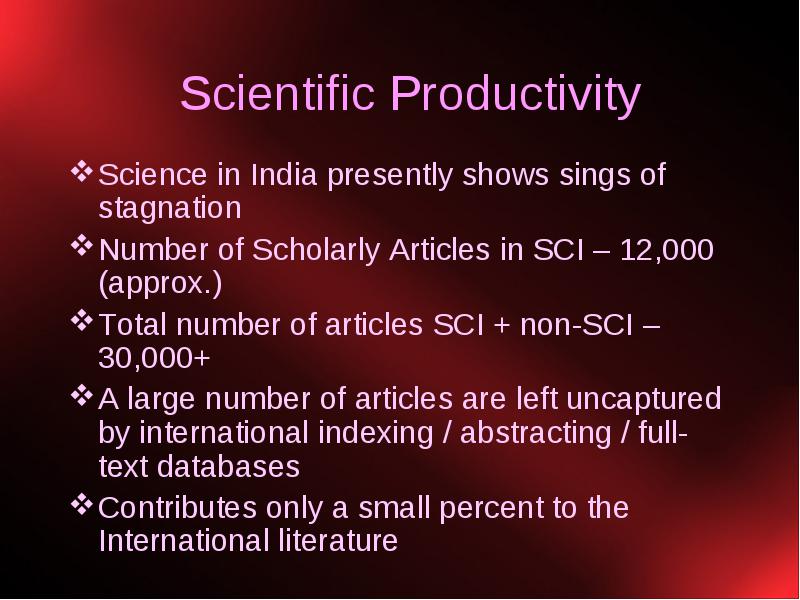 Scientific Productivity

❖ Science in India presently shows sings of stagnation

❖ Number of Scholarly Articles in SCI – 12,000 (approx.)

❖ Total number of articles SCI + non-SCI – 30,000+

❖ A large number of articles are left uncaptured by international indexing / abstracting / full-text databases

❖ Contributes only a small percent to the International literature